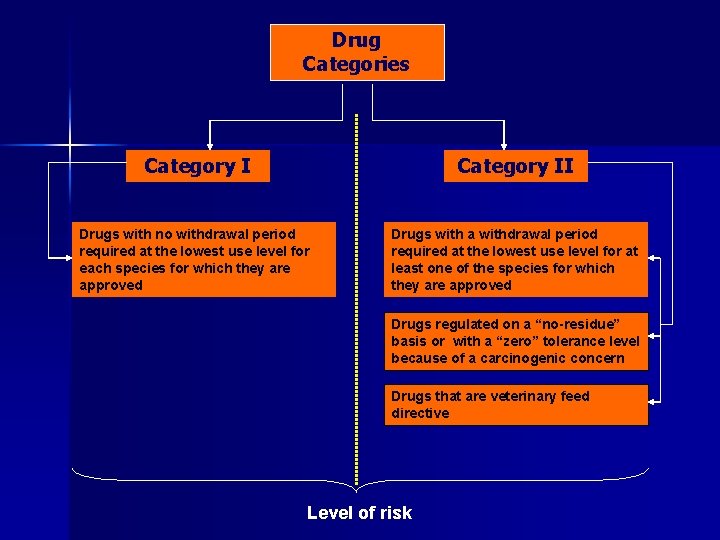 Drug Categories

Category I

Drugs with no withdrawal period required at the lowest use level for each species for which they are approved

Category II

Drugs with a withdrawal period required at the lowest use level for at least one of the species for which they are approved

Drugs regulated on a “no-residue” basis or with a “zero” tolerance level because of a carcinogenic concern

Drugs that are veterinary feed directive

Level of risk